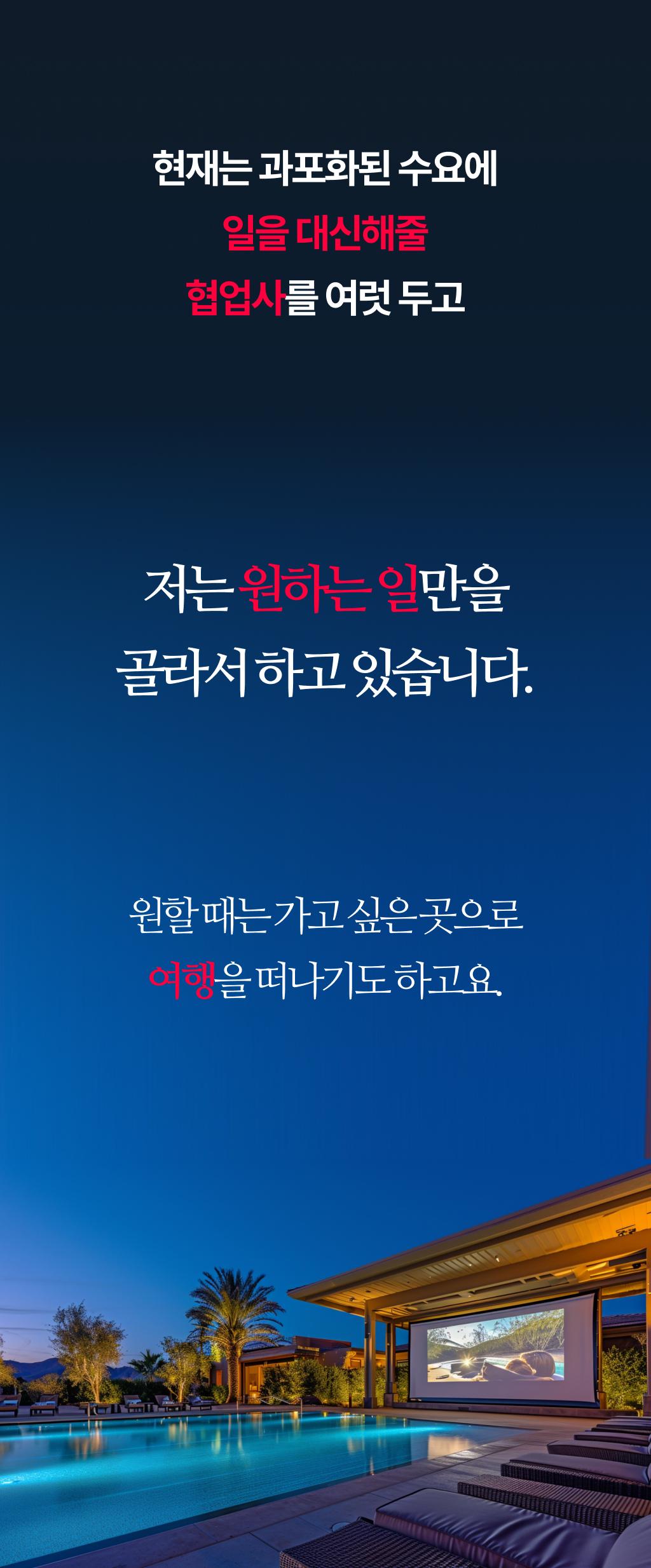 현재는 과포화된 수요에
일을 대신해줄
협업사를 여럿 두고

저는 원하는 일만을
골라서 하고 있습니다.

원할 때는 가고 싶은 곳으로
여행을 떠나기도 하고요.